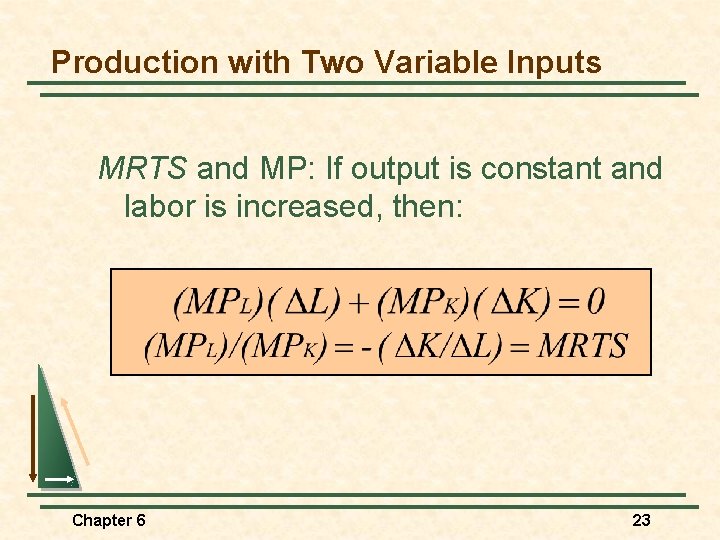 Production with Two Variable Inputs

MRTS and MP: If output is constant and labor is increased, then:

$(MP_L)(\Delta L) + (MP_K)(\Delta K) = 0$
$(MP_L)/(MP_K) = -(\Delta K/\Delta L) = MRTS$

Chapter 6

23